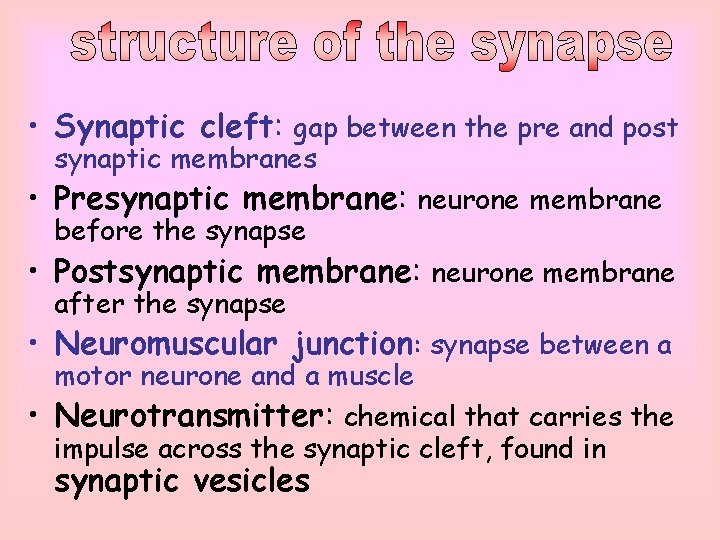 structure of the synapse

• Synaptic cleft: gap between the pre and post synaptic membranes
• Presynaptic membrane: neurone membrane before the synapse
• Postsynaptic membrane: neurone membrane after the synapse
• Neuromuscular junction: synapse between a motor neurone and a muscle
• Neurotransmitter: chemical that carries the impulse across the synaptic cleft, found in synaptic vesicles